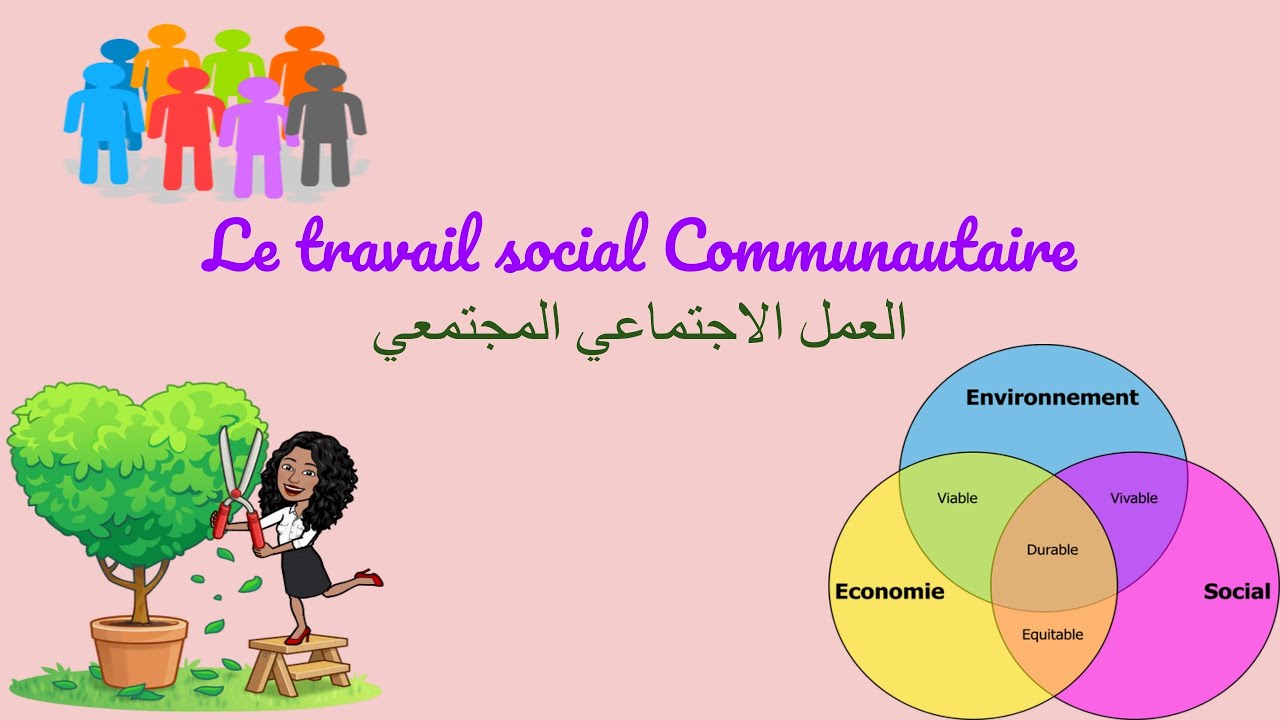 Le travail social Communautaire

العمل الاجتماعي المجتمعي

Environnement

Viable

Vivable

Durable

Economie

Social

Equitable